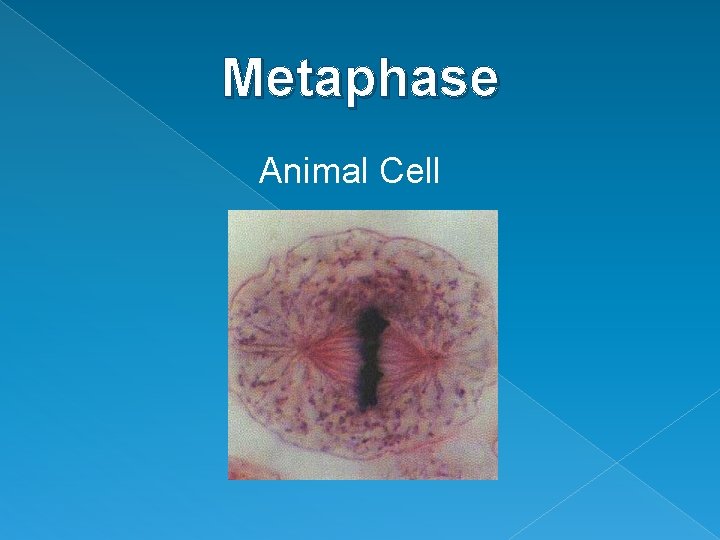 Metaphase

Animal Cell